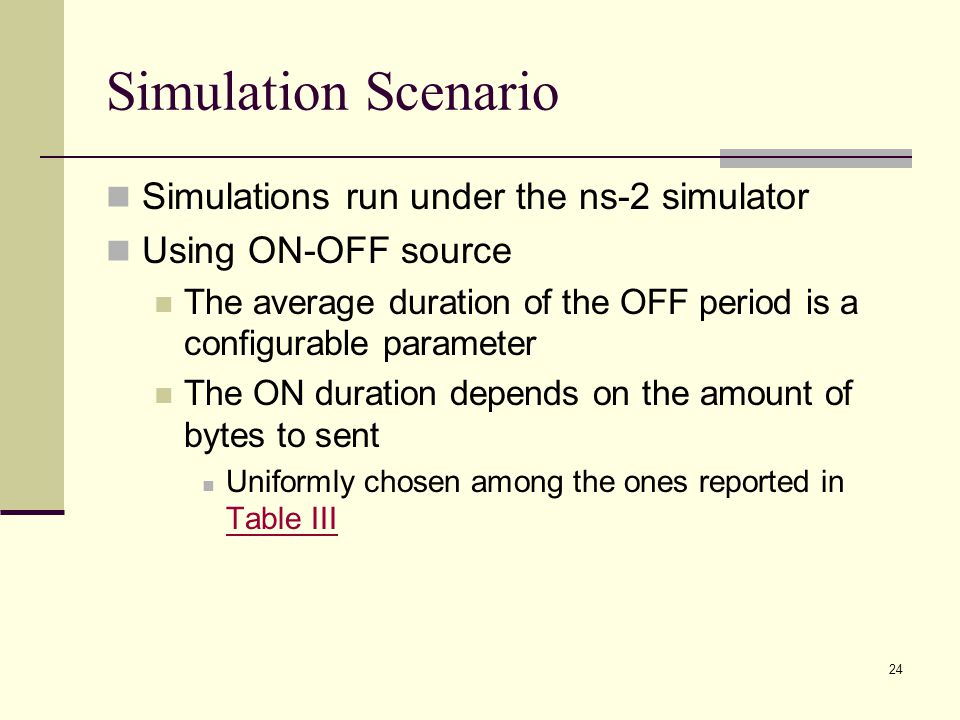 Simulation Scenario

Simulations run under the ns-2 simulator

Using ON-OFF source

The average duration of the OFF period is a configurable parameter

The ON duration depends on the amount of bytes to sent

Uniformly chosen among the ones reported in Table III

24